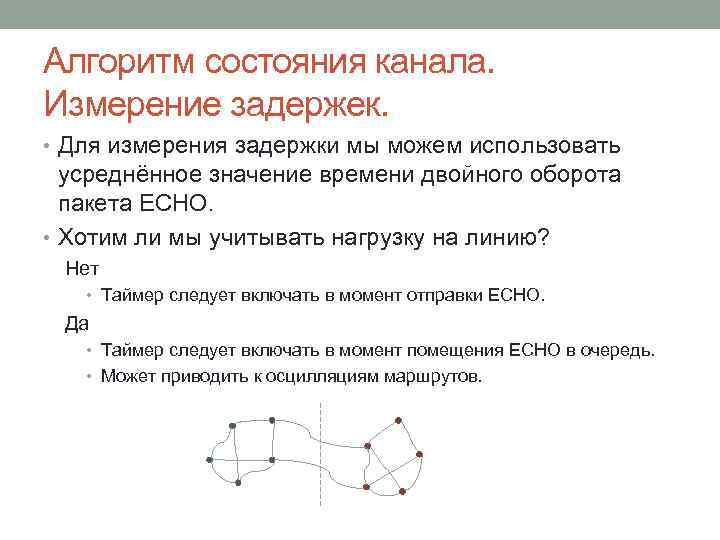 Алгоритм состояния канала. Измерение задержек.

• Для измерения задержки мы можем использовать усреднённое значение времени двойного оборота пакета ECHO.
• Хотим ли мы учитывать нагрузку на линию?

Нет
• Таймер следует включать в момент отправки ECHO.

Да
• Таймер следует включать в момент помещения ECHO в очередь.
• Может приводить к осцилляциям маршрутов.